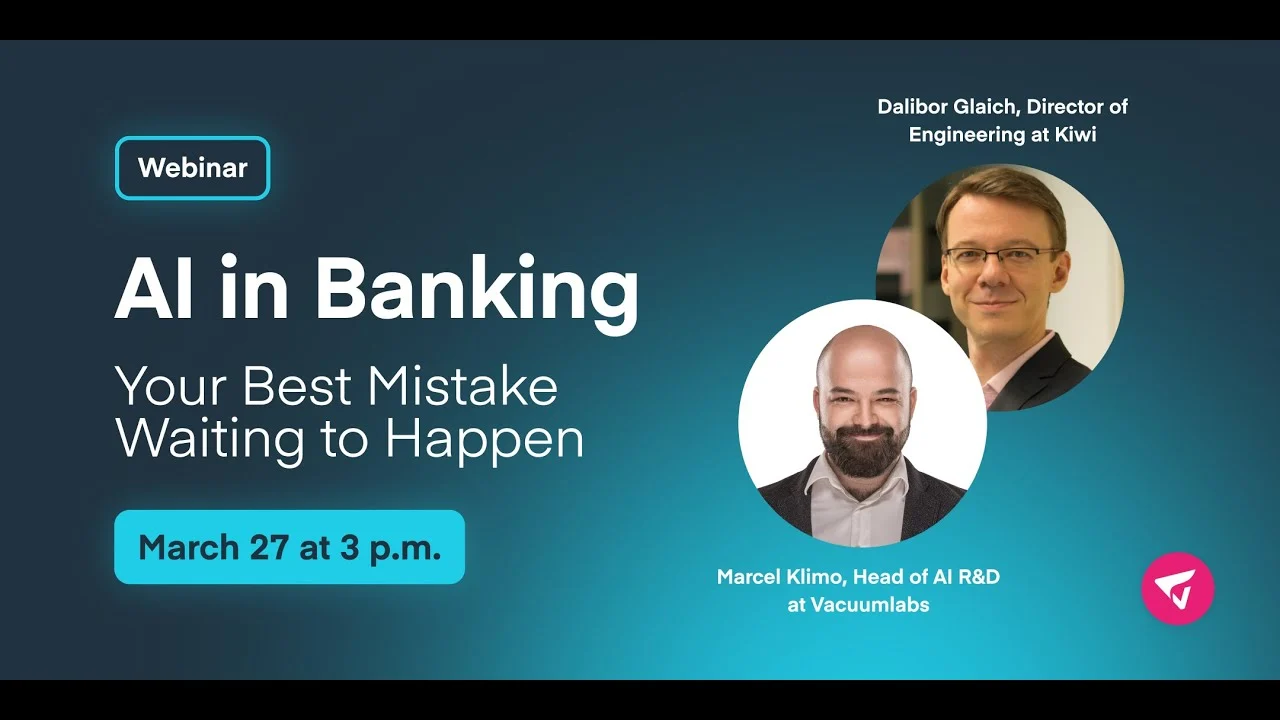 Webinar

AI in Banking

Your Best Mistake Waiting to Happen

March 27 at 3 p.m.

Dalibor Glaich, Director of Engineering at Kiwi

Marcel Klimo, Head of AI R&D at Vacuumlabs